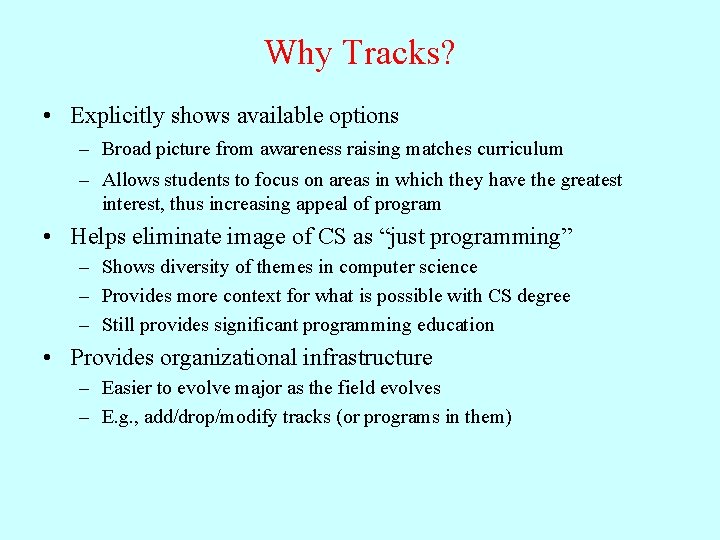 Why Tracks?

• Explicitly shows available options
– Broad picture from awareness raising matches curriculum
– Allows students to focus on areas in which they have the greatest interest, thus increasing appeal of program

• Helps eliminate image of CS as “just programming”
– Shows diversity of themes in computer science
– Provides more context for what is possible with CS degree
– Still provides significant programming education

• Provides organizational infrastructure
– Easier to evolve major as the field evolves
– E.g., add/drop/modify tracks (or programs in them)